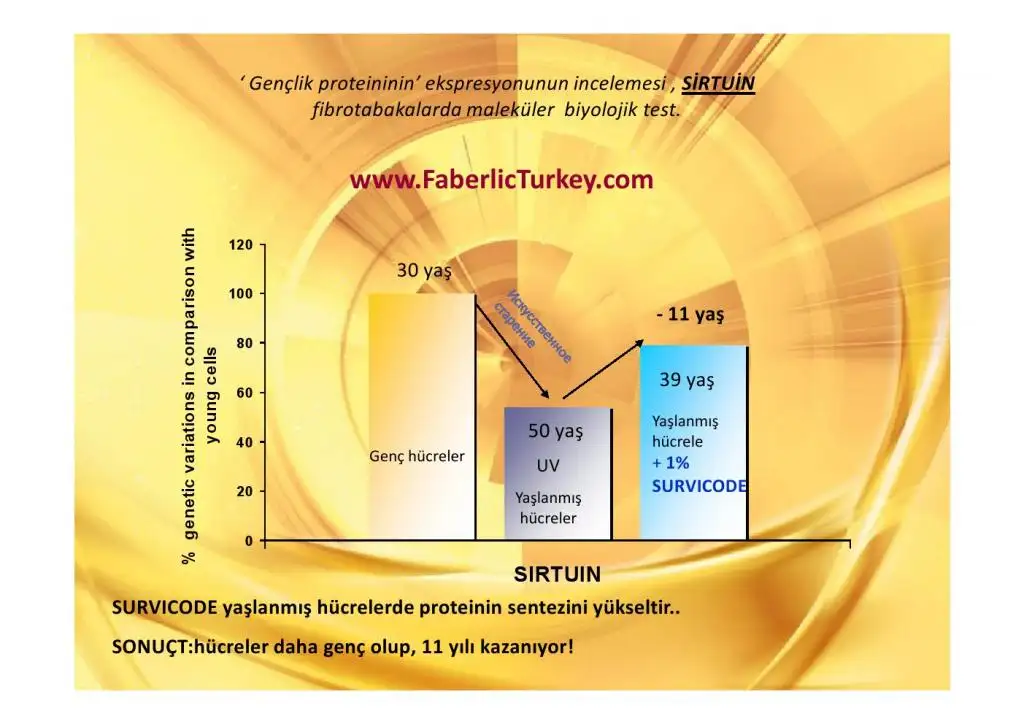 ‘ Gençlik proteininin’ ekspresyonunun incelemesi , SİRTUİN fibrotabakalarda maleküler biyolojik test.

www.FaberlicTurkey.com

% genetic variations in comparison with young cells

120
100
80
60
40
20
0

30 yaş

Genç hücreler

Искусственное старение

50 yaş
UV
Yaşlanmış hücreler

- 11 yaş

39 yaş
Yaşlanmış hücrele
+ 1%
SURVICODE

SIRTUIN

SURVICODE yaşlanmış hücrelerde proteinin sentezini yükseltir..

SONUÇT:hücreler daha genç olup, 11 yılı kazanıyor!